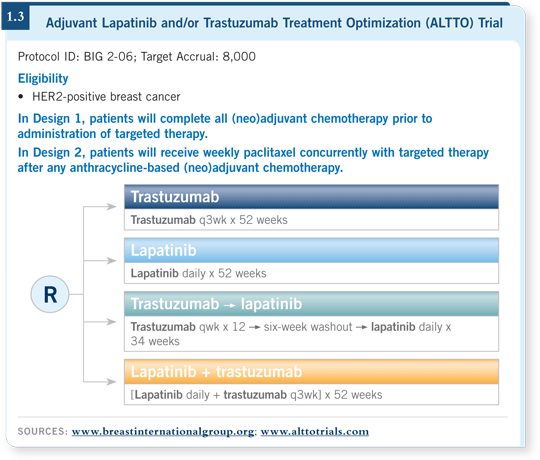 1.3 Adjuvant Lapatinib and/or Trastuzumab Treatment Optimization (ALTTO) Trial

Protocol ID: BIG 2-06; Target Accrual: 8,000

Eligibility

• HER2-positive breast cancer

In Design 1, patients will complete all (neo)adjuvant chemotherapy prior to administration of targeted therapy.

In Design 2, patients will receive weekly paclitaxel concurrently with targeted therapy after any anthracycline-based (neo)adjuvant chemotherapy.

R

Trastuzumab

Trastuzumab q3wk x 52 weeks

Lapatinib

Lapatinib daily x 52 weeks

Trastuzumab → lapatinib

Trastuzumab qwk x 12 → six-week washout → lapatinib daily x 34 weeks

Lapatinib + trastuzumab

[Lapatinib daily + trastuzumab q3wk] x 52 weeks

SOURCES: www.breastinternationalgroup.org; www.alttotrials.com